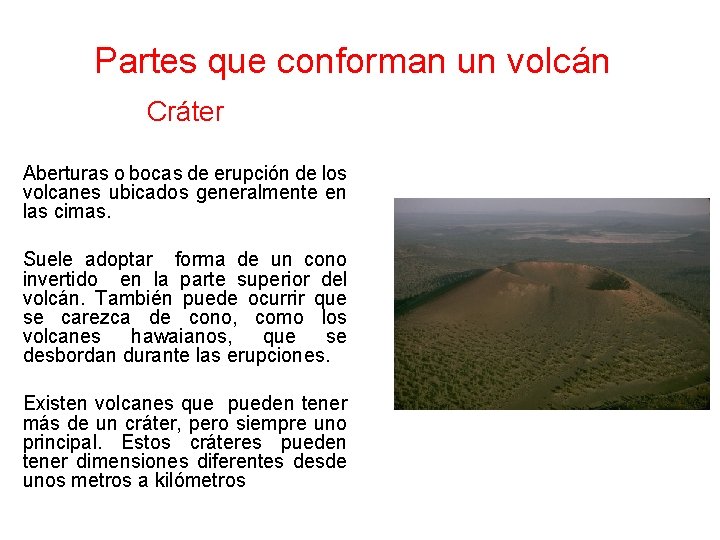 Partes que conforman un volcán

Cráter

Aberturas o bocas de erupción de los volcanes ubicados generalmente en las cimas.

Suele adoptar forma de un cono invertido en la parte superior del volcán. También puede ocurrir que se carezca de cono, como los volcanes hawaianos, que se desbordan durante las erupciones.

Existen volcanes que pueden tener más de un cráter, pero siempre uno principal. Estos cráteres pueden tener dimensiones diferentes desde unos metros a kilómetros